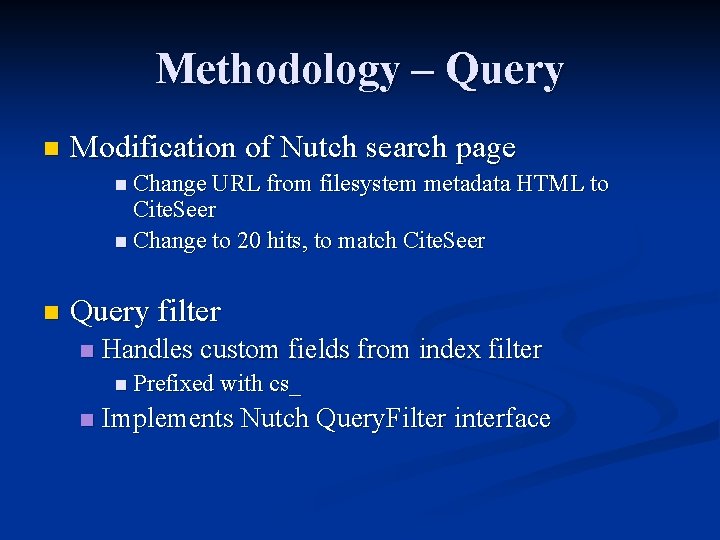 Methodology – Query

Modification of Nutch search page

Change URL from filesystem metadata HTML to CiteSeer

Change to 20 hits, to match CiteSeer

Query filter

Handles custom fields from index filter

Prefixed with cs_

Implements Nutch QueryFilter interface